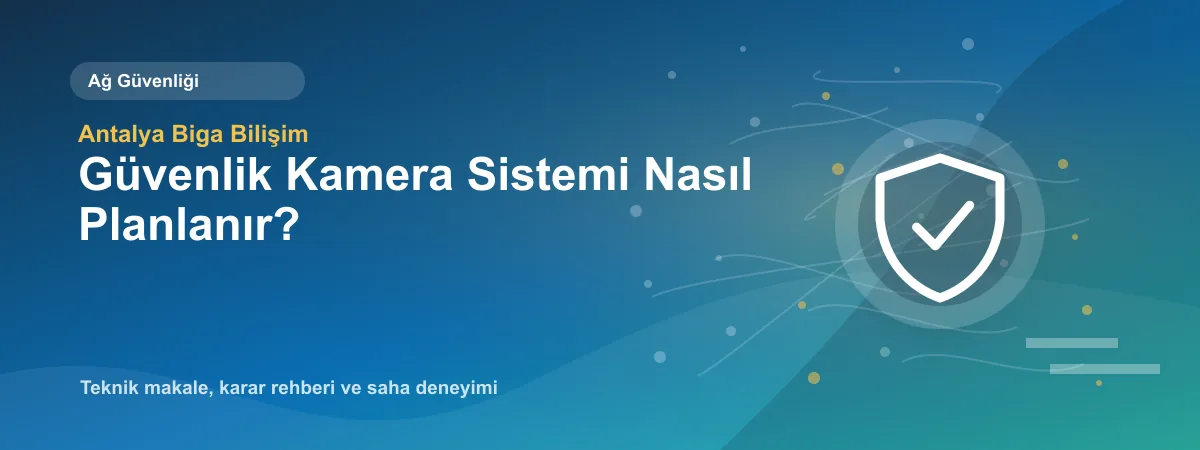 Ağ Güvenliği

Antalya Biga Bilişim

Güvenlik Kamera Sistemi Nasıl Planlanır?

Teknik makale, karar rehberi ve saha deneyimi